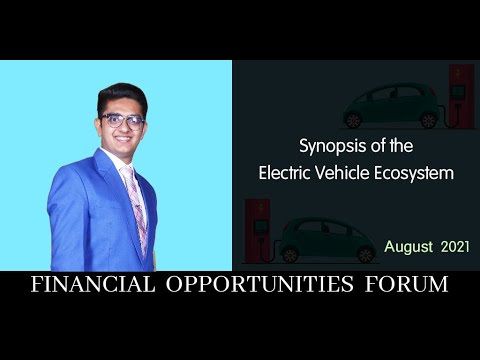 Synopsis of the
Electric Vehicle Ecosystem

August 2021

FINANCIAL OPPORTUNITIES FORUM